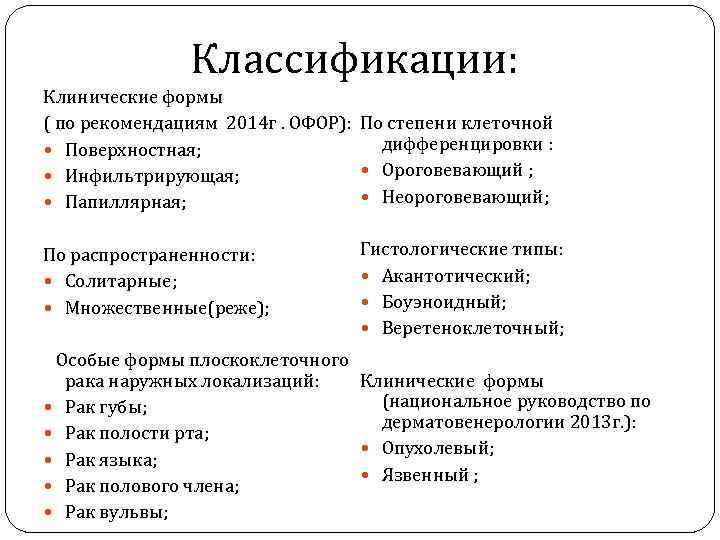 Классификации:

Клинические формы
( по рекомендациям 2014г . ОФОР):
- Поверхностная;
- Инфильтрирующая;
- Папиллярная;

По распространенности:
- Солитарные;
- Множественные(реже);

Особые формы плоскоклеточного рака наружных локализаций:
- Рак губы;
- Рак полости рта;
- Рак языка;
- Рак полового члена;
- Рак вульвы;

По степени клеточной дифференцировки :
- Ороговевающий ;
- Неороговевающий;

Гистологические типы:
- Акантотический;
- Боуэноидный;
- Веретеноклеточный;

Клинические формы (национальное руководство по дерматовенерологии 2013г.):
- Опухолевый;
- Язвенный ;